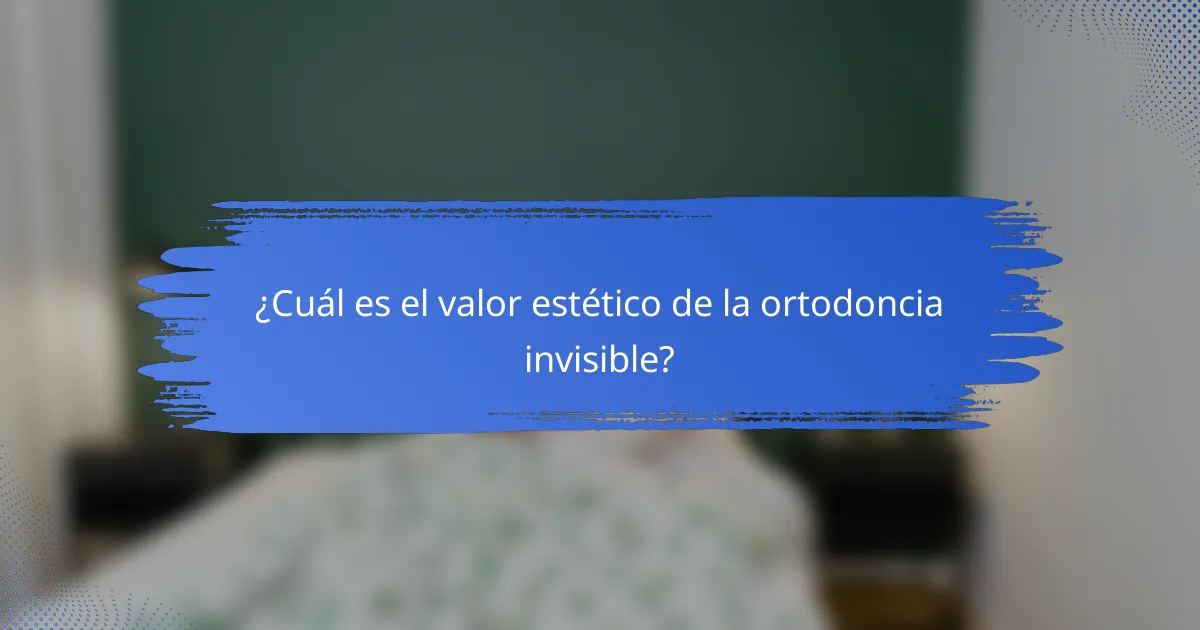 ¿Cuál es el valor estético de la ortodoncia invisible?